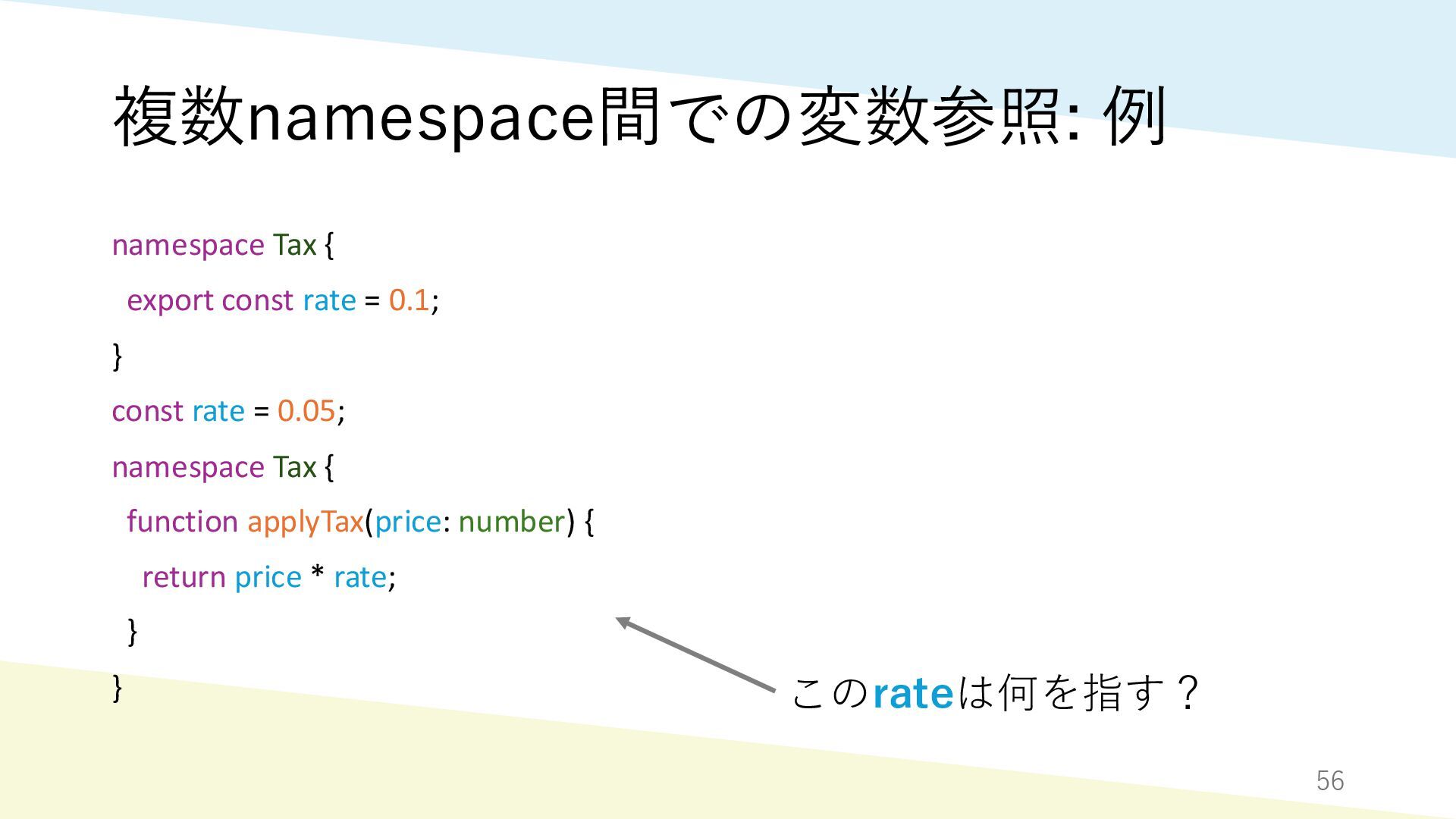 複数namespace間での変数参照: 例

namespace Tax {
  export const rate = 0.1;
}
const rate = 0.05;
namespace Tax {
  function applyTax(price: number) {
    return price * rate;
  }
}

このrateは何を指す？

56